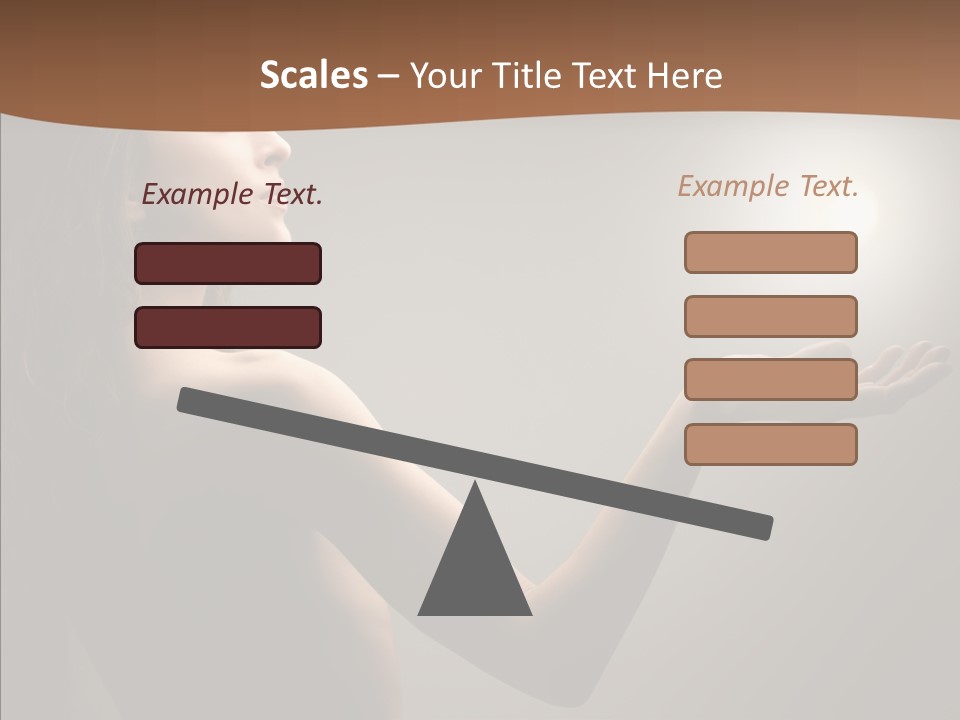 Scales – Your Title Text Here

Example Text.

Example Text.